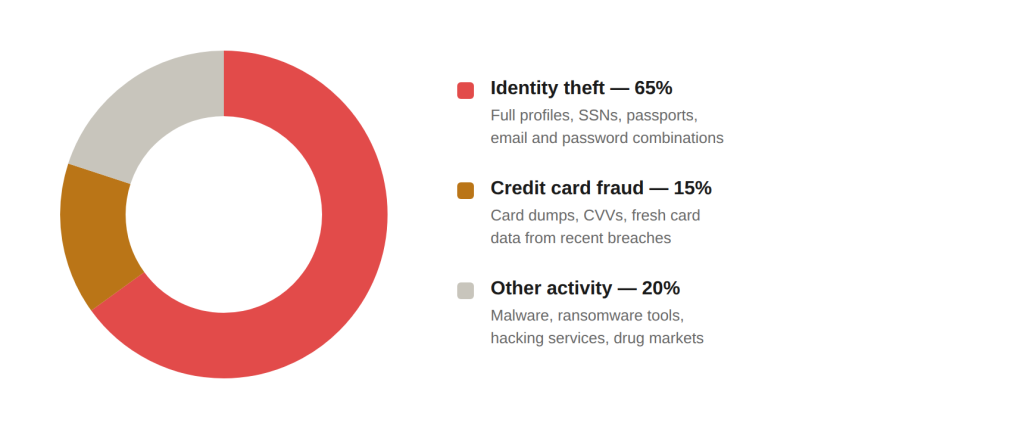 Identity theft — 65%
Full profiles, SSNs, passports, email and password combinations

Credit card fraud — 15%
Card dumps, CVVs, fresh card data from recent breaches

Other activity — 20%
Malware, ransomware tools, hacking services, drug markets